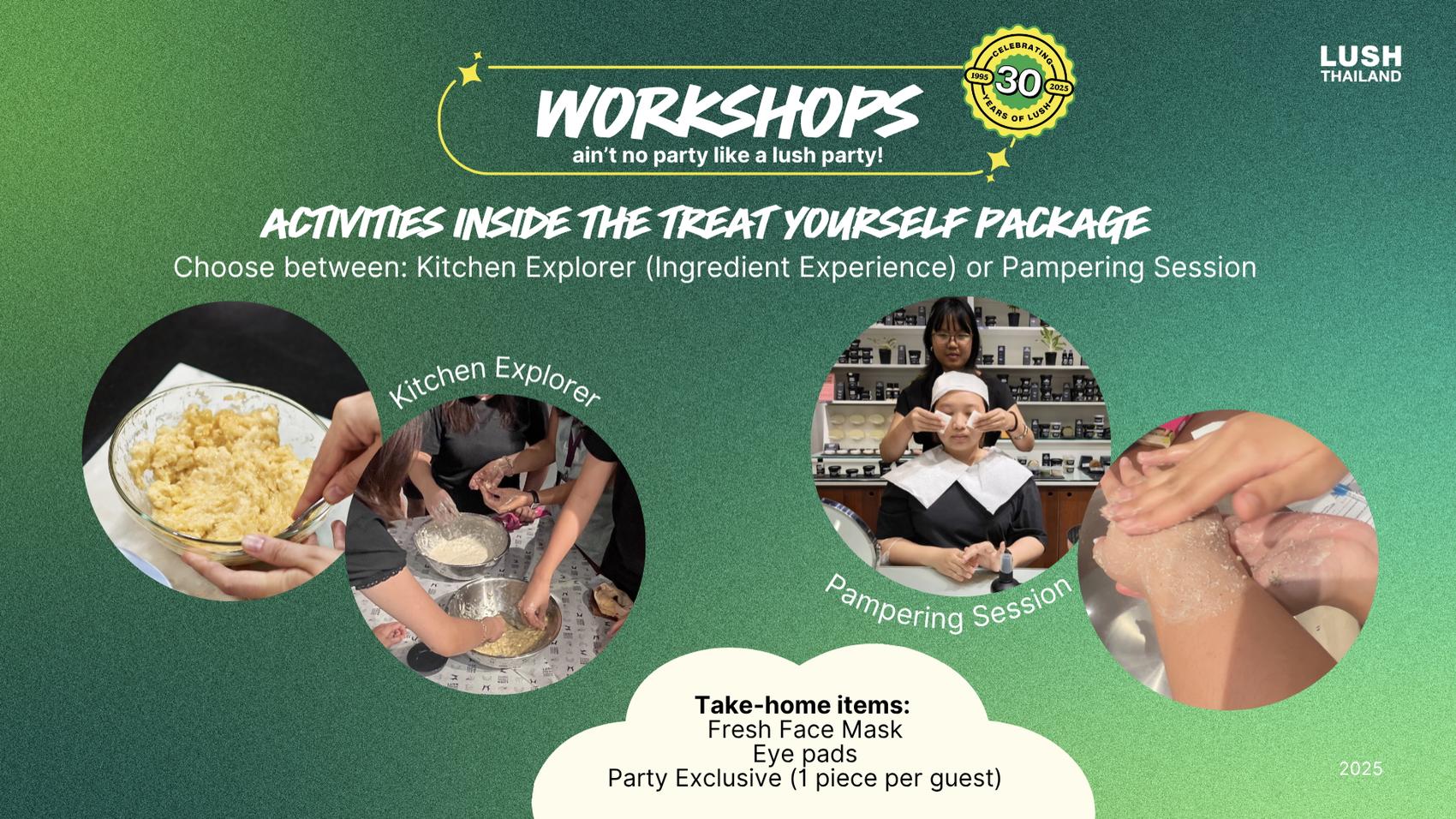 WORKSHOPS
ain't no party like a lush party!

CELEBRATING 1995 30 2025 YEARS OF LUSH

LUSH
THAILAND

ACTIVITIES INSIDE THE TREAT YOURSELF PACKAGE
Choose between: Kitchen Explorer (Ingredient Experience) or Pampering Session

Kitchen Explorer

Pampering Session

Take-home items:
Fresh Face Mask
Eye pads
Party Exclusive (1 piece per guest)

2025